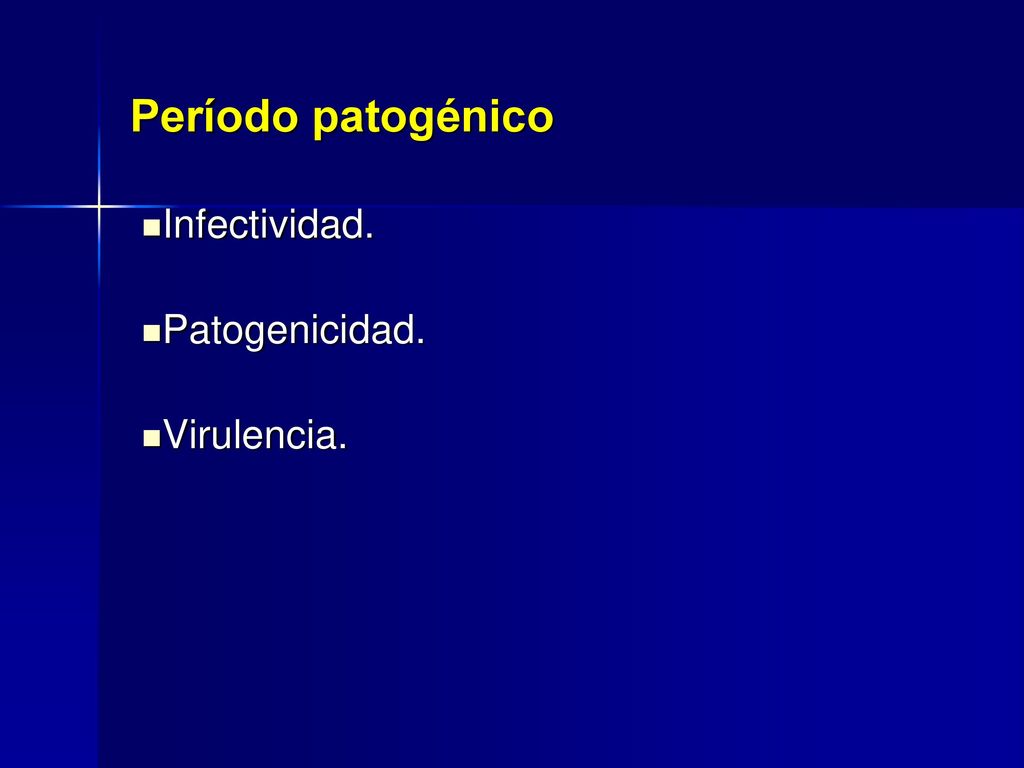 Período patogénico

Infectividad.

Patogenicidad.

Virulencia.